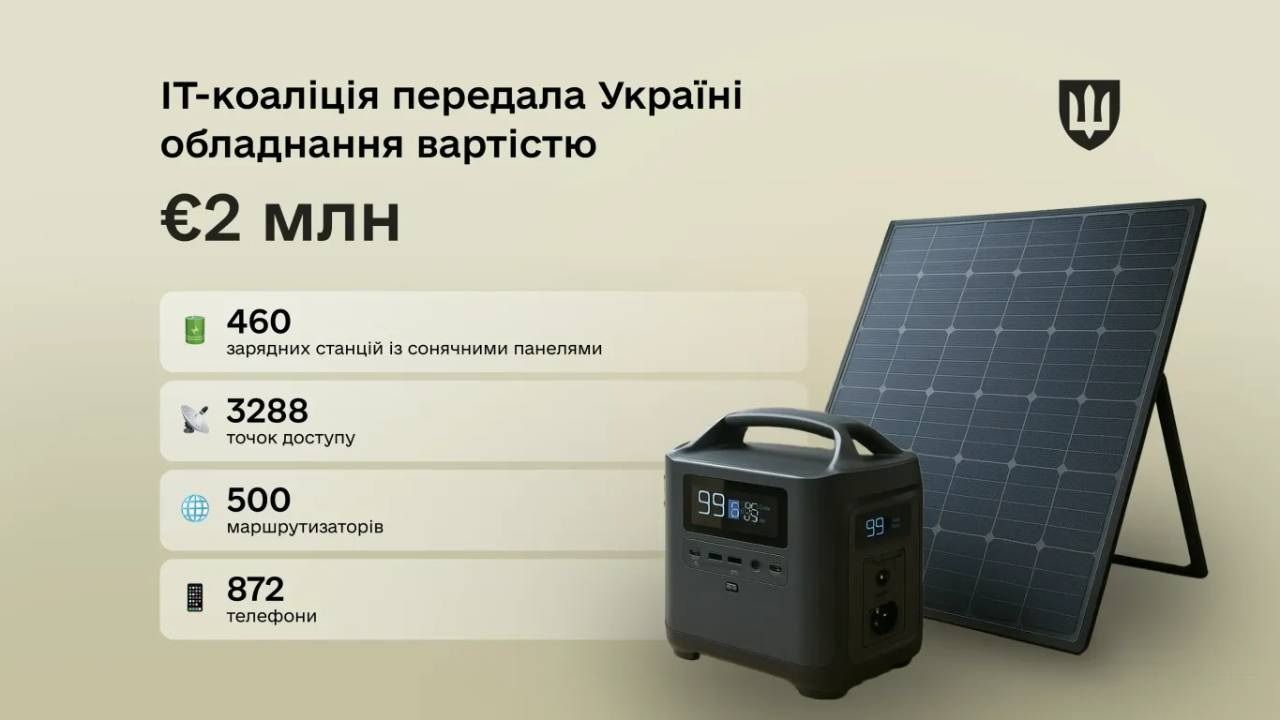 ІТ-коаліція передала Україні обладнання вартістю

€2 млн

460
зарядних станцій із сонячними панелями

3288
точок доступу

500
маршрутизаторів

872
телефони

99

99